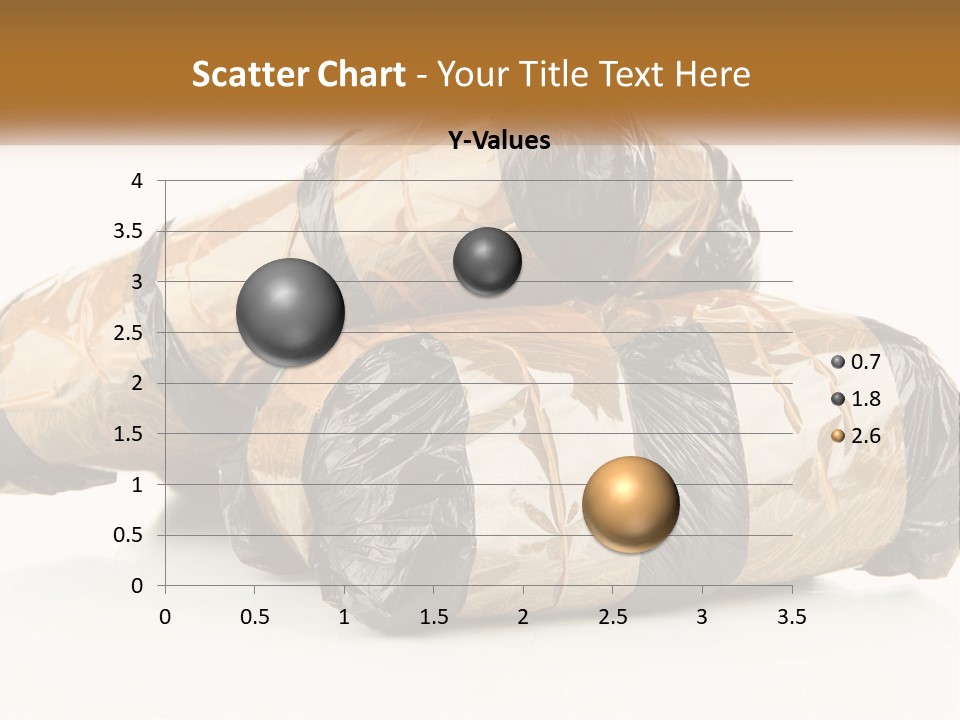 Scatter Chart - Your Title Text Here

Y-Values

4
3.5
3
2.5
2
1.5
1
0.5
0

0 0.5 1 1.5 2 2.5 3 3.5

0.7
1.8
2.6